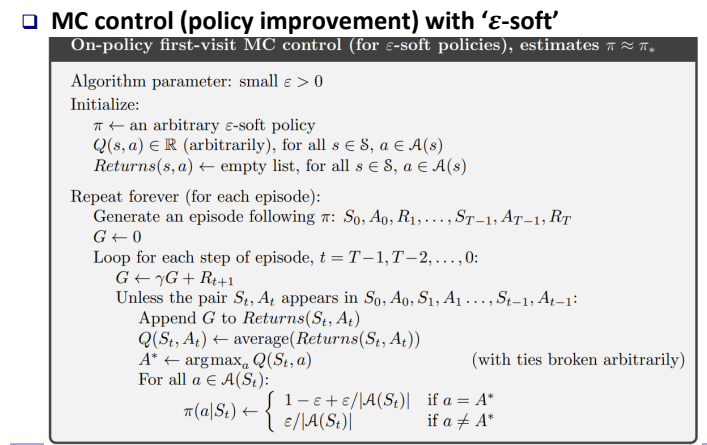 ❑ MC control (policy improvement) with '$\varepsilon$-soft'

On-policy first-visit MC control (for $\varepsilon$-soft policies), estimates $\pi \approx \pi_*$

Algorithm parameter: small $\varepsilon > 0$
Initialize:
$\pi \leftarrow$ an arbitrary $\varepsilon$-soft policy
$Q(s,a) \in \mathbb{R}$ (arbitrarily), for all $s \in \mathcal{S}$, $a \in \mathcal{A}(s)$
$Returns(s,a) \leftarrow$ empty list, for all $s \in \mathcal{S}$, $a \in \mathcal{A}(s)$

Repeat forever (for each episode):
Generate an episode following $\pi$: $S_0, A_0, R_1, \ldots, S_{T-1}, A_{T-1}, R_T$
$G \leftarrow 0$
Loop for each step of episode, $t = T-1, T-2, \ldots, 0$:
$G \leftarrow \gamma G + R_{t+1}$
Unless the pair $S_t, A_t$ appears in $S_0, A_0, S_1, A_1 \ldots, S_{t-1}, A_{t-1}$:
Append $G$ to $Returns(S_t, A_t)$
$Q(S_t, A_t) \leftarrow$ average$(Returns(S_t, A_t))$
$A^* \leftarrow \arg\max_a Q(S_t, a)$ (with ties broken arbitrarily)
For all $a \in \mathcal{A}(S_t)$:
$\pi(a|S_t) \leftarrow \begin{cases} 1 - \varepsilon + \varepsilon/|\mathcal{A}(S_t)| & \text{if } a = A^* \\ \varepsilon/|\mathcal{A}(S_t)| & \text{if } a \neq A^* \end{cases}$